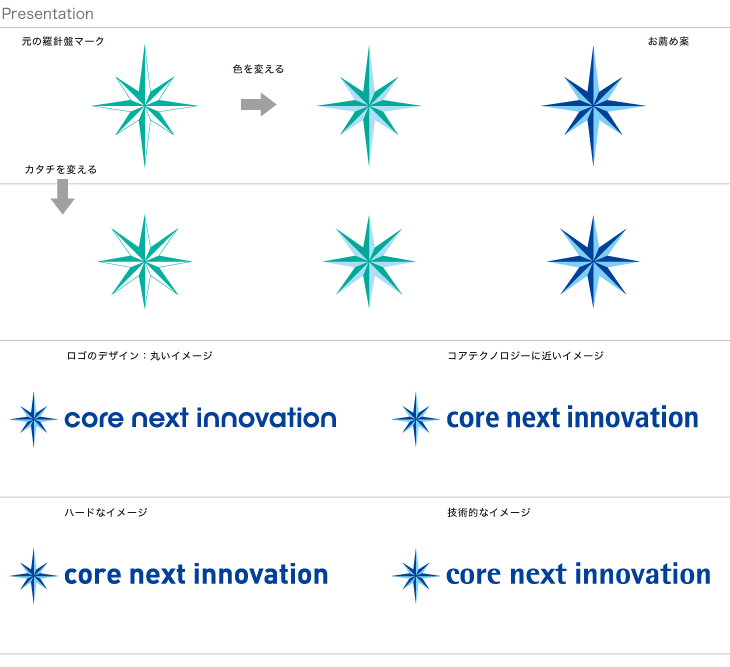 Presentation

元の羅針盤マーク

色を変える

お薦め案

カタチを変える

ロゴのデザイン：丸いイメージ

core next innovation

コアテクノロジーに近いイメージ

core next innovation

ハードなイメージ

core next innovation

技術的なイメージ

core next innovation